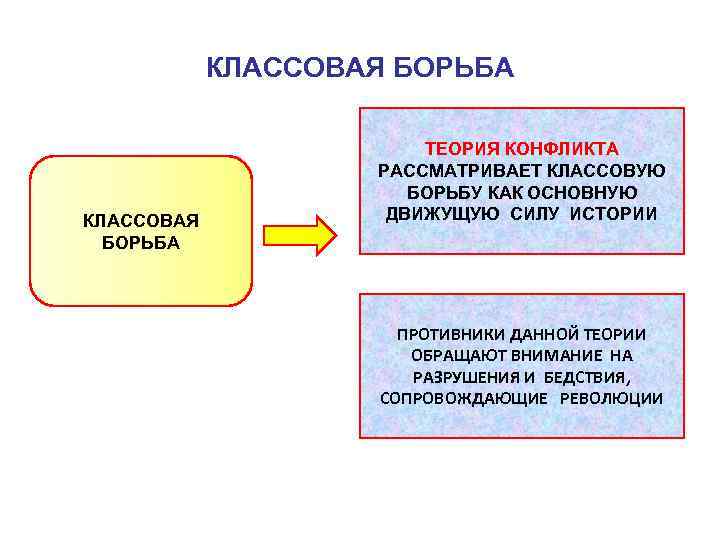 КЛАССОВАЯ БОРЬБА

КЛАССОВАЯ БОРЬБА

ТЕОРИЯ КОНФЛИКТА РАССМАТРИВАЕТ КЛАССОВУЮ БОРЬБУ КАК ОСНОВНУЮ ДВИЖУЩУЮ СИЛУ ИСТОРИИ

ПРОТИВНИКИ ДАННОЙ ТЕОРИИ ОБРАЩАЮТ ВНИМАНИЕ НА РАЗРУШЕНИЯ И БЕДСТВИЯ, СОПРОВОЖДАЮЩИЕ РЕВОЛЮЦИИ